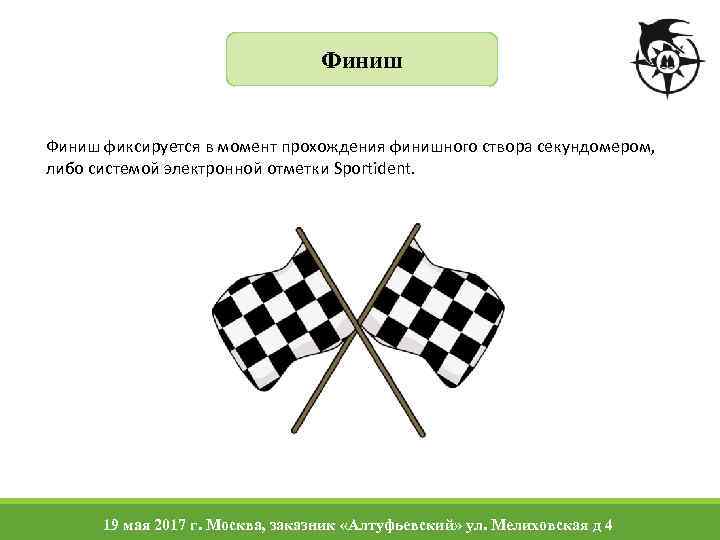 Финиш

Финиш фиксируется в момент прохождения финишного створа секундомером, либо системой электронной отметки Sportident.

19 мая 2017 г. Москва, заказник «Алтуфьевский» ул. Мелиховская д 4